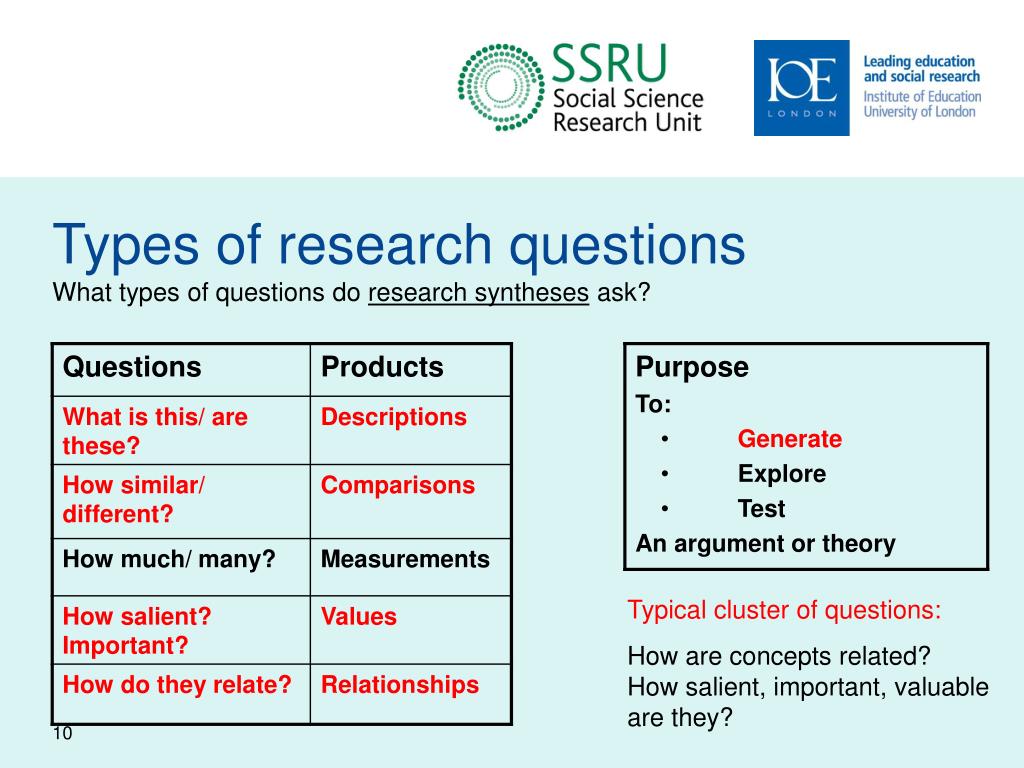 SSRU
Social Science
Research Unit

IOE
LONDON

Leading education and social research
Institute of Education
University of London

Types of research questions
What types of questions do research syntheses ask?

| Questions | Products |
|---|---|
| What is this/ are these? | Descriptions |
| How similar/ different? | Comparisons |
| How much/ many? | Measurements |
| How salient? Important? | Values |
| How do they relate? | Relationships |

Purpose
To:
• Generate
• Explore
• Test
An argument or theory

Typical cluster of questions:

How are concepts related?
How salient, important, valuable are they?

10